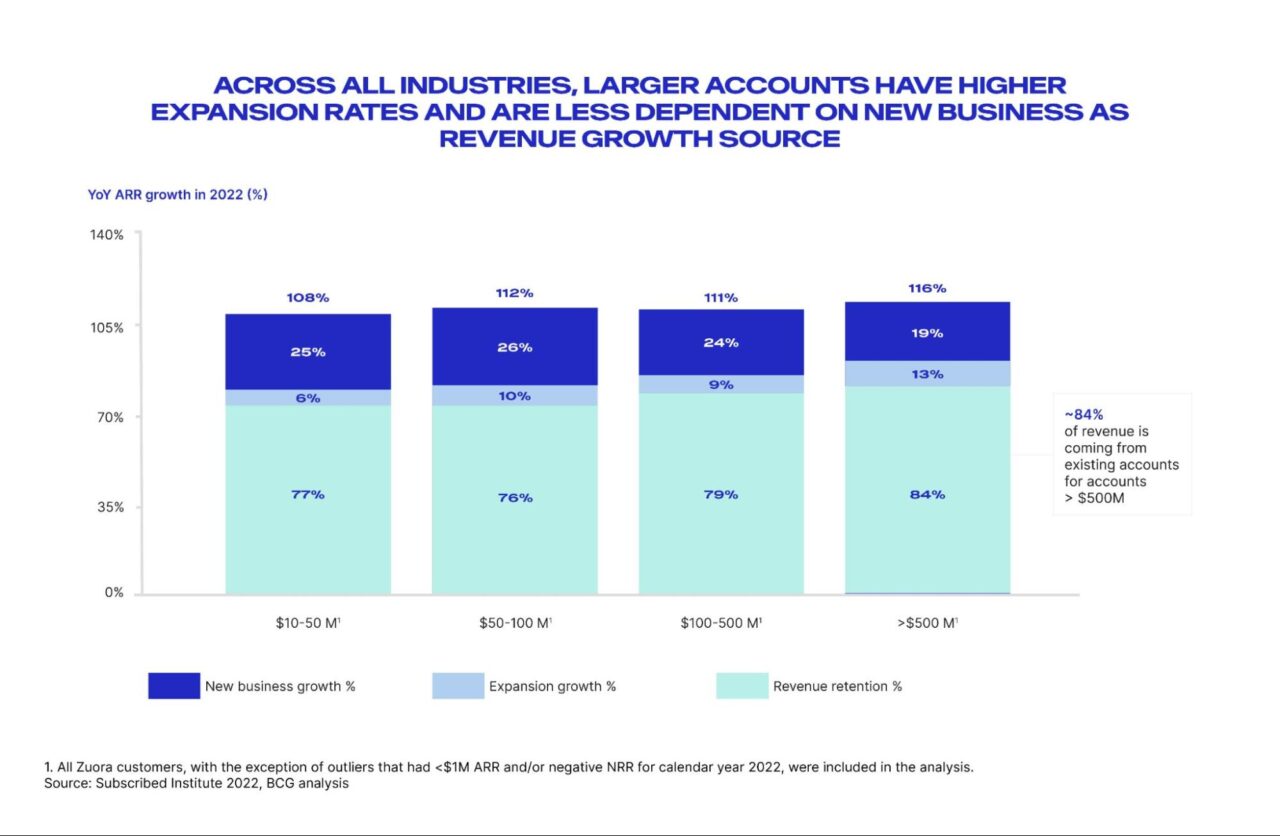 ACROSS ALL INDUSTRIES, LARGER ACCOUNTS HAVE HIGHER EXPANSION RATES AND ARE LESS DEPENDENT ON NEW BUSINESS AS REVENUE GROWTH SOURCE

YoY ARR growth in 2022 (%)

140%
105%
70%
35%
0%

108%
25%
6%
77%

112%
26%
10%
76%

111%
24%
9%
79%

116%
19%
13%
84%

~84%
of revenue is coming from existing accounts for accounts > $500M

$10-50 M$^1$
$50-100 M$^1$
$100-500 M$^1$
>$500 M$^1$

New business growth %
Expansion growth %
Revenue retention %

1. All Zuora customers, with the exception of outliers that had <$1M ARR and/or negative NRR for calendar year 2022, were included in the analysis.
Source: Subscribed Institute 2022, BCG analysis